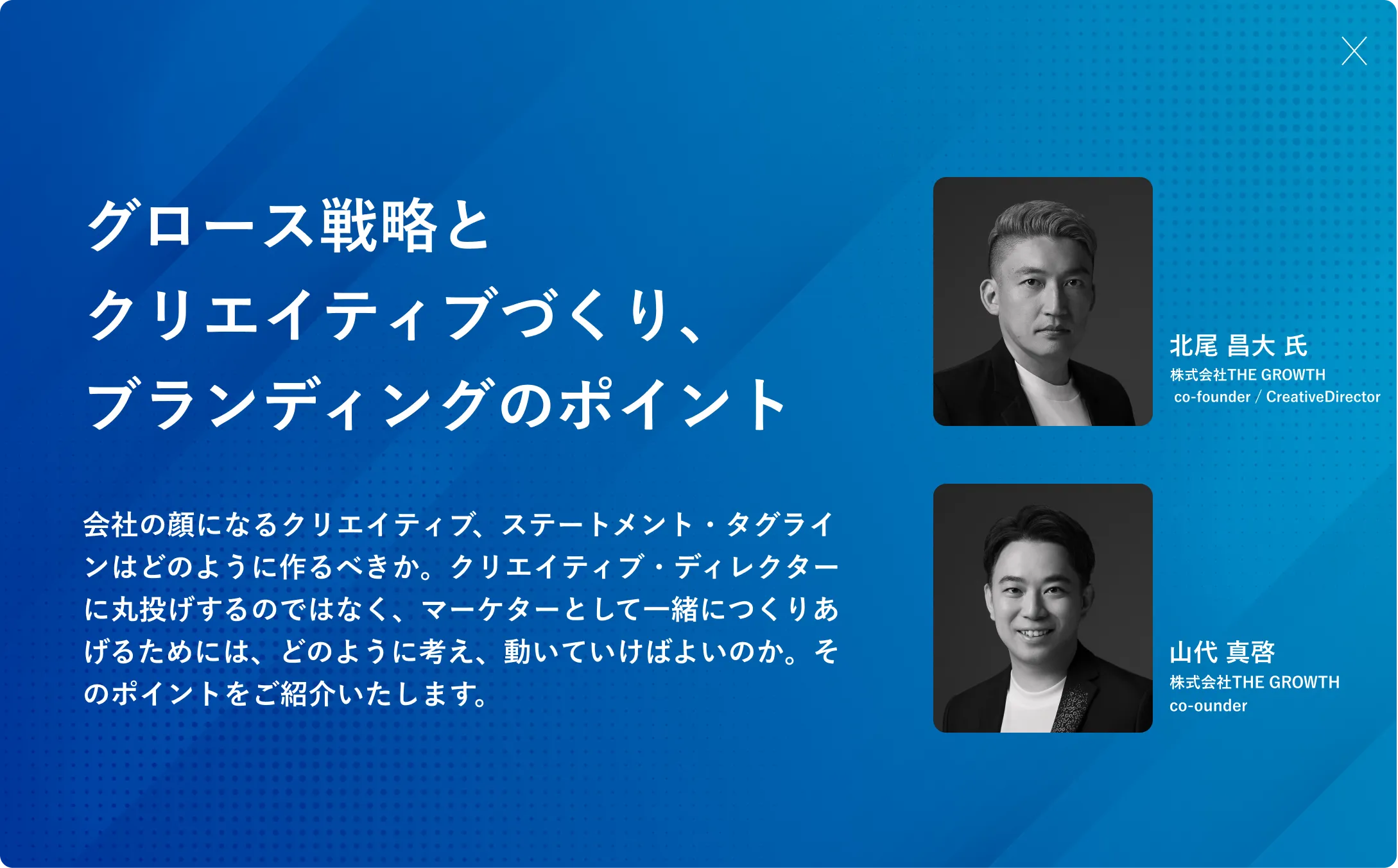 グロース戦略と
クリエイティブづくり、
ブランディングのポイント

会社の顔になるクリエイティブ、ステートメント・タグラインはどのように作るべきか。クリエイティブ・ディレクターに丸投げするのではなく、マーケターとして一緒につくりあげるためには、どのように考え、動いていけばよいのか。そのポイントをご紹介いたします。

北尾 昌大 氏
株式会社THE GROWTH
co-founder / CreativeDirector

山代 真啓
株式会社THE GROWTH
co-ounder